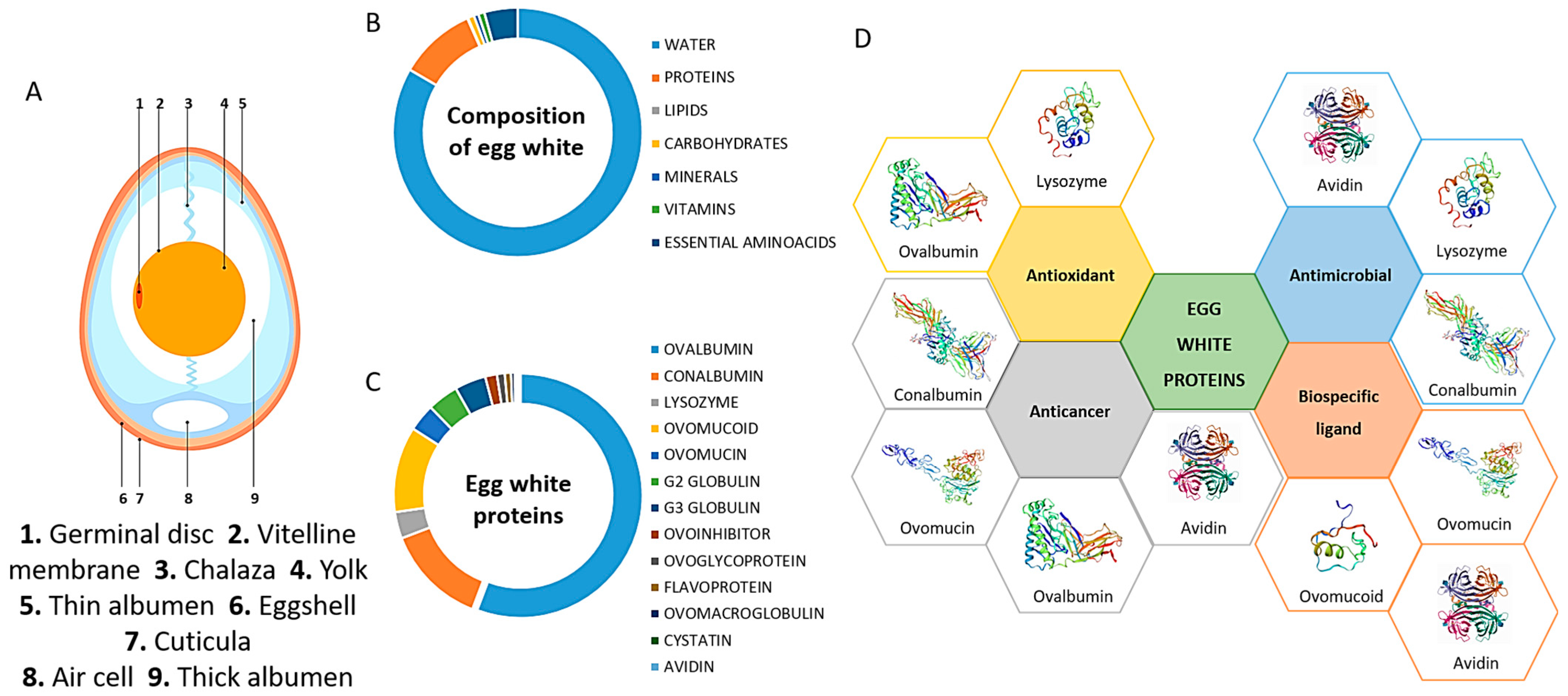 A

1 2 3 4 5

6 7 8 9

**1.** Germinal disc **2.** Vitelline membrane **3.** Chalaza **4.** Yolk **5.** Thin albumen **6.** Eggshell **7.** Cuticula **8.** Air cell **9.** Thick albumen

B

Composition of egg white

WATER
PROTEINS
LIPIDS
CARBOHYDRATES
MINERALS
VITAMINS
ESSENTIAL AMINOACIDS

C

Egg white proteins

OVALBUMIN
CONALBUMIN
LYSOZYME
OVOMUCOID
OVOMUCIN
G2 GLOBULIN
G3 GLOBULIN
OVOINHIBITOR
OVOGLYCOPROTEIN
FLAVOPROTEIN
OVOMACROGLOBULIN
CYSTATIN
AVIDIN

D

Lysozyme
Ovalbumin
Antioxidant
Conalbumin
Anticancer
Ovomucin
Ovalbumin
EGG WHITE PROTEINS
Avidin
Avidin
Lysozyme
Antimicrobial
Conalbumin
Biospecific ligand
Ovomucin
Ovomucoid
Avidin